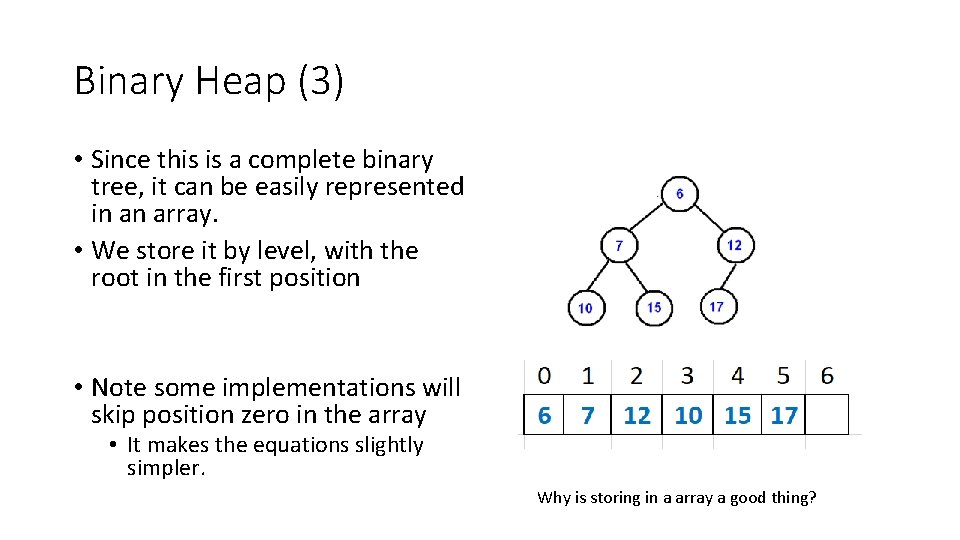 Binary Heap (3)

• Since this is a complete binary tree, it can be easily represented in an array.
• We store it by level, with the root in the first position

• Note some implementations will skip position zero in the array
  • It makes the equations slightly simpler.

6
7
12
10
15
17

| 0 | 1 | 2 | 3 | 4 | 5 | 6 |
|---|---|---|---|---|---|---|
| 6 | 7 | 12 | 10 | 15 | 17 |  |

Why is storing in a array a good thing?